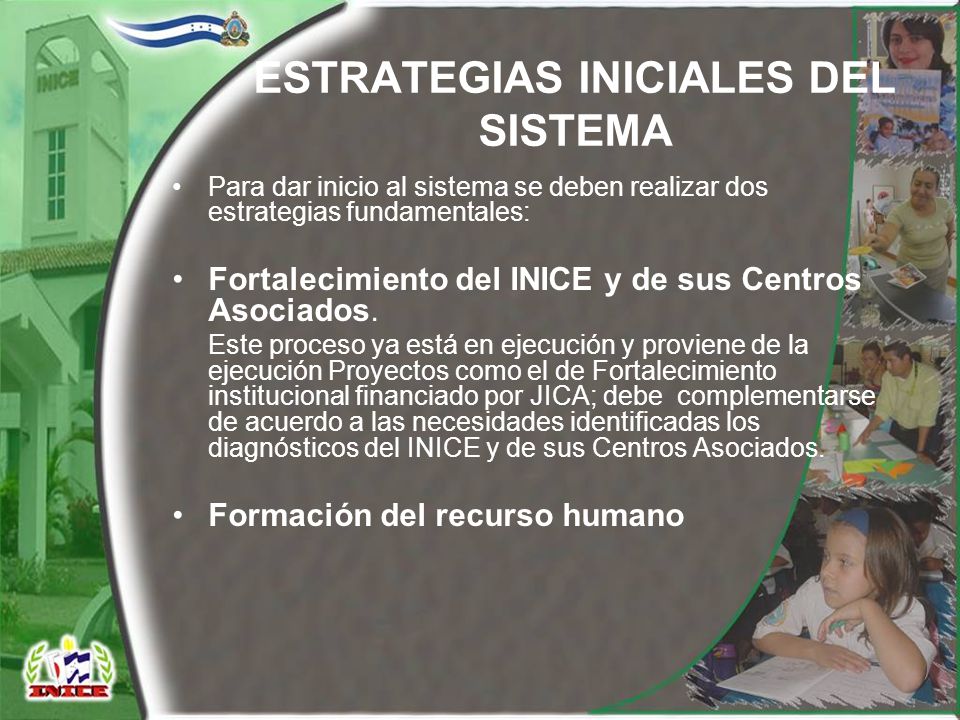 INICE

ESTRATEGIAS INICIALES DEL SISTEMA

• Para dar inicio al sistema se deben realizar dos estrategias fundamentales:

• Fortalecimiento del INICE y de sus Centros Asociados.
Este proceso ya está en ejecución y proviene de la ejecución Proyectos como el de Fortalecimiento institucional financiado por JICA; debe complementarse de acuerdo a las necesidades identificadas los diagnósticos del INICE y de sus Centros Asociados.

• Formación del recurso humano

INICE